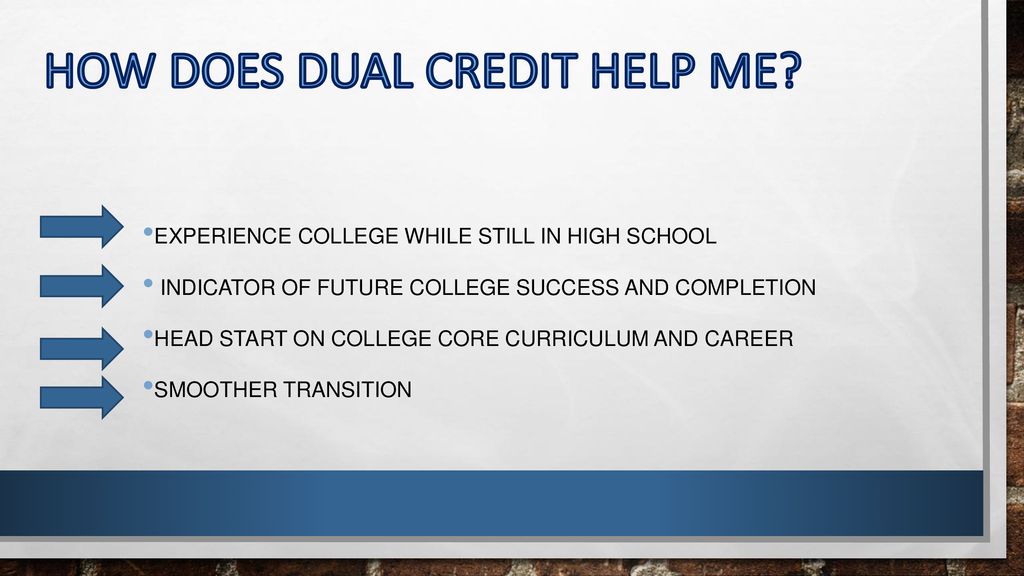 HOW DOES DUAL CREDIT HELP ME?

•EXPERIENCE COLLEGE WHILE STILL IN HIGH SCHOOL

• INDICATOR OF FUTURE COLLEGE SUCCESS AND COMPLETION

•HEAD START ON COLLEGE CORE CURRICULUM AND CAREER

•SMOOTHER TRANSITION